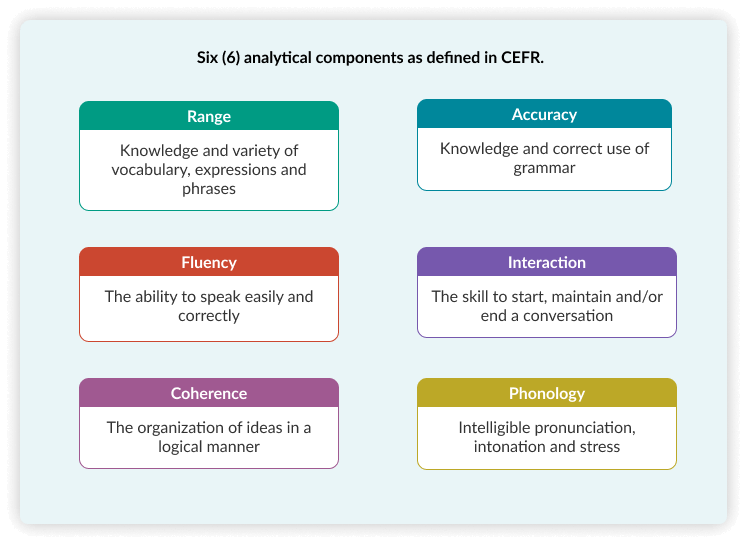 Six (6) analytical components as defined in CEFR.

Range

Knowledge and variety of vocabulary, expressions and phrases

Accuracy

Knowledge and correct use of grammar

Fluency

The ability to speak easily and correctly

Interaction

The skill to start, maintain and/or end a conversation

Coherence

The organization of ideas in a logical manner

Phonology

Intelligible pronunciation, intonation and stress